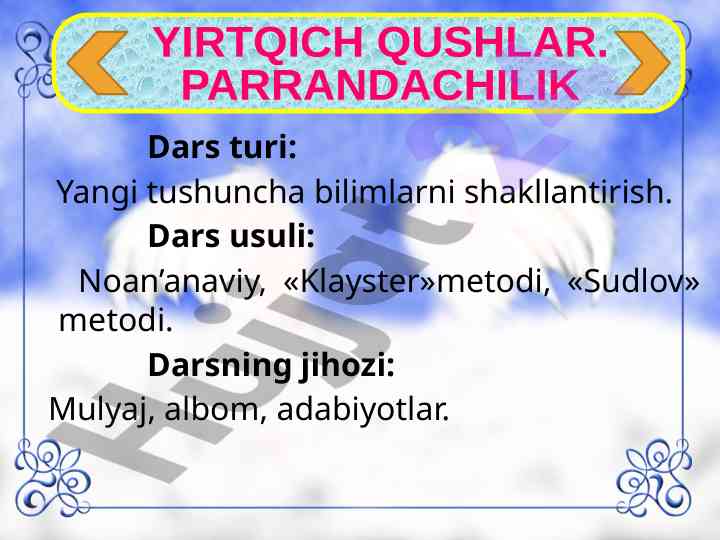 YIRTQICH QUSHLAR. PARRANDACHILIK

Dars turi:

Yangi tushuncha bilimlarni shakllantirish.

Dars usuli:

Noan’anaviy, «Klayster»metodi, «Sudlov» metodi.

Darsning jihozi:

Mulyaj, albom, adabiyotlar.

Hujjat